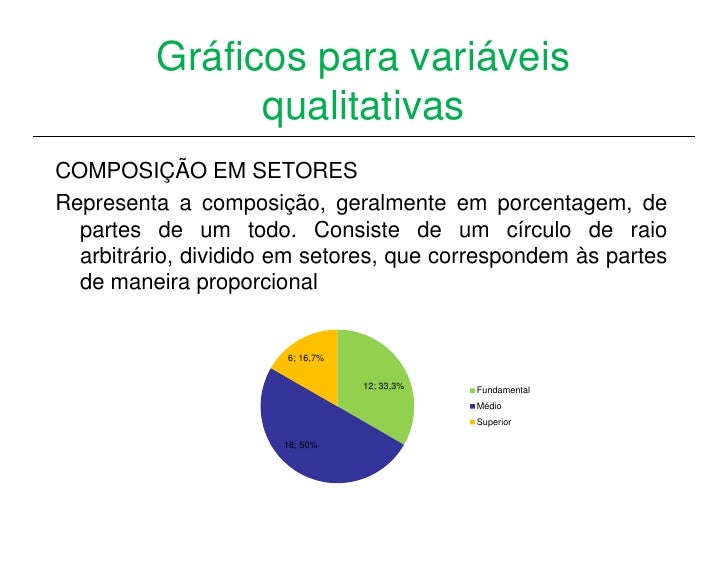 Gráficos para variáveis qualitativas

COMPOSIÇÃO EM SETORES

Representa a composição, geralmente em porcentagem, de partes de um todo. Consiste de um círculo de raio arbitrário, dividido em setores, que correspondem às partes de maneira proporcional

6; 16,7%

12; 33,3%

18; 50%

Fundamental
Médio
Superior